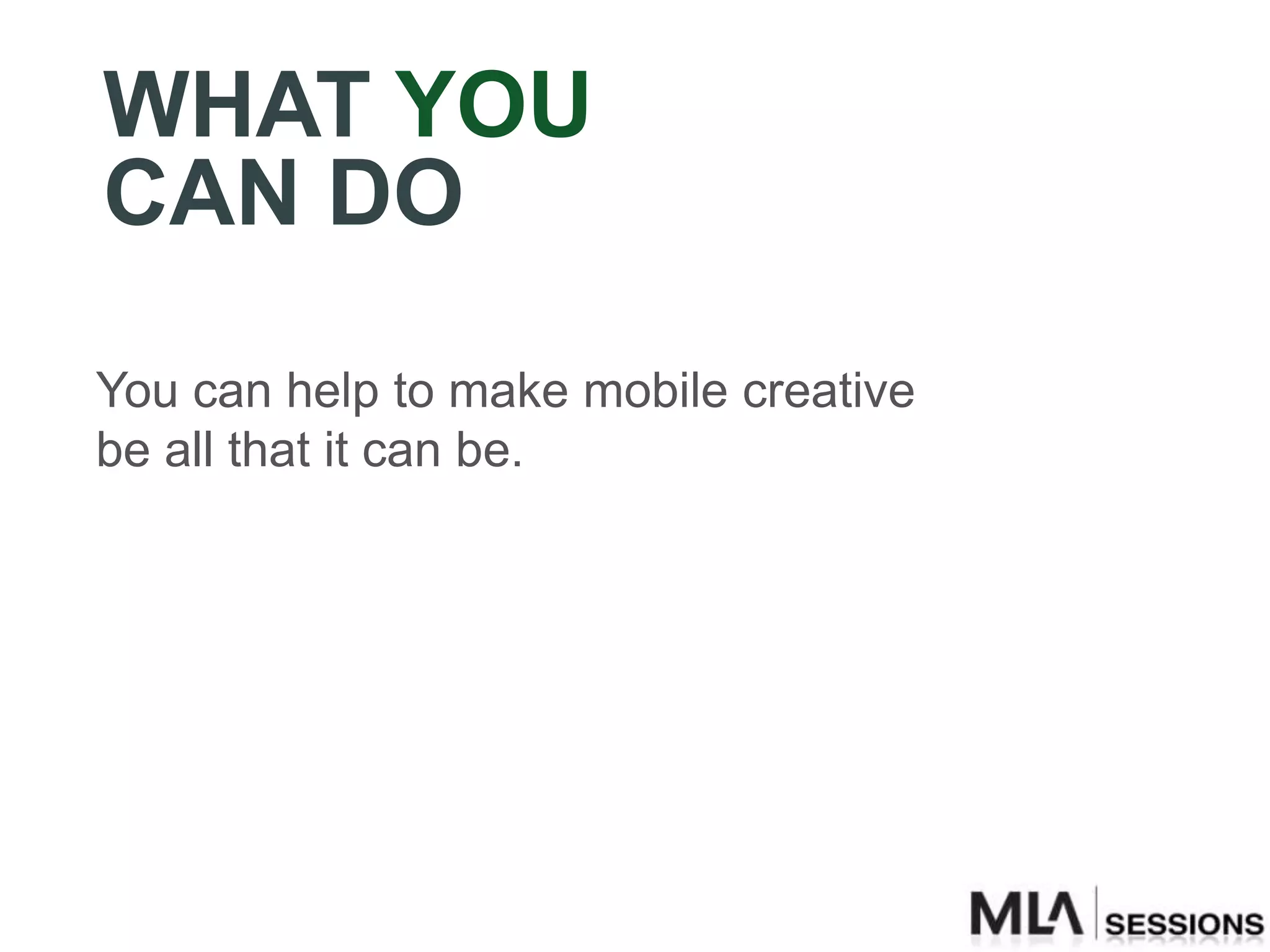 WHAT YOU CAN DO

You can help to make mobile creative be all that it can be.

MLA SESSIONS